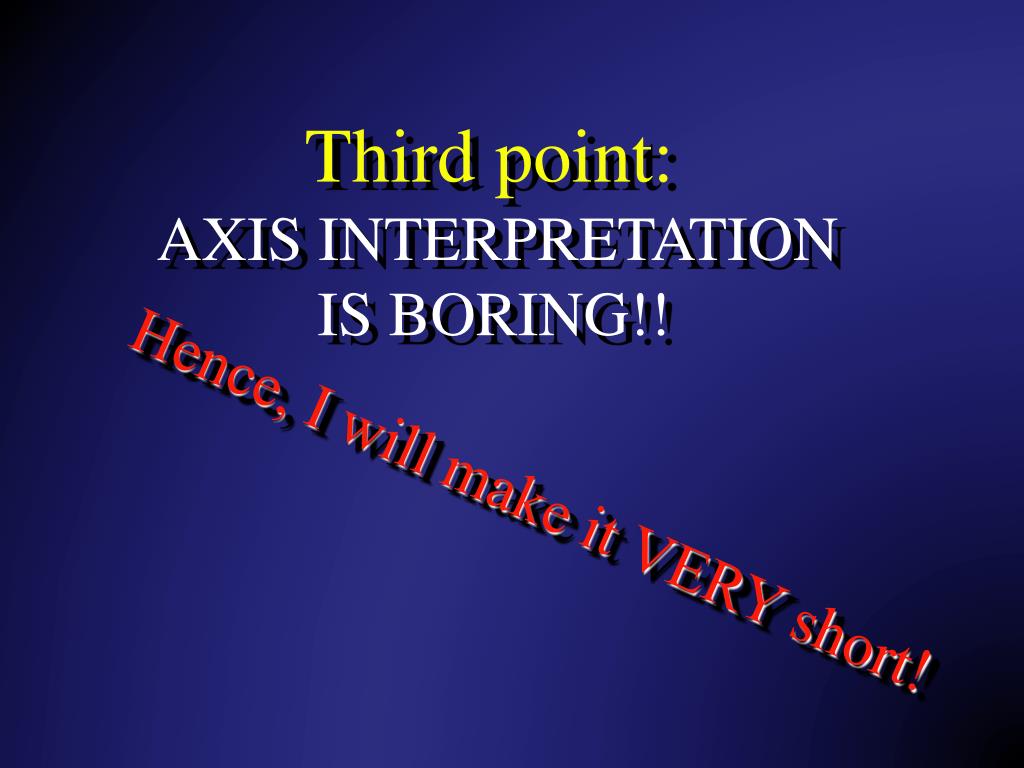 Third point:
AXIS INTERPRETATION IS BORING!!

Hence, I will make it VERY short!